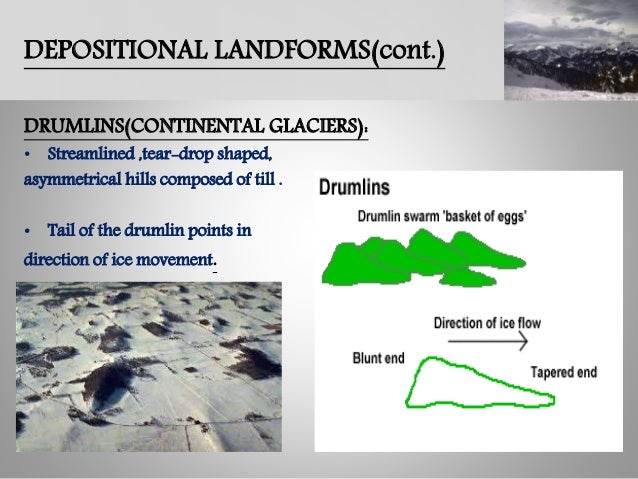 DEPOSITIONAL LANDFORMS(cont.)

DRUMLINS(CONTINENTAL GLACIERS):

• Streamlined ,tear-drop shaped, asymmetrical hills composed of till .

• Tail of the drumlin points in direction of ice movement.

Drumlins

Drumlin swarm 'basket of eggs'

Direction of ice flow

Blunt end

Tapered end